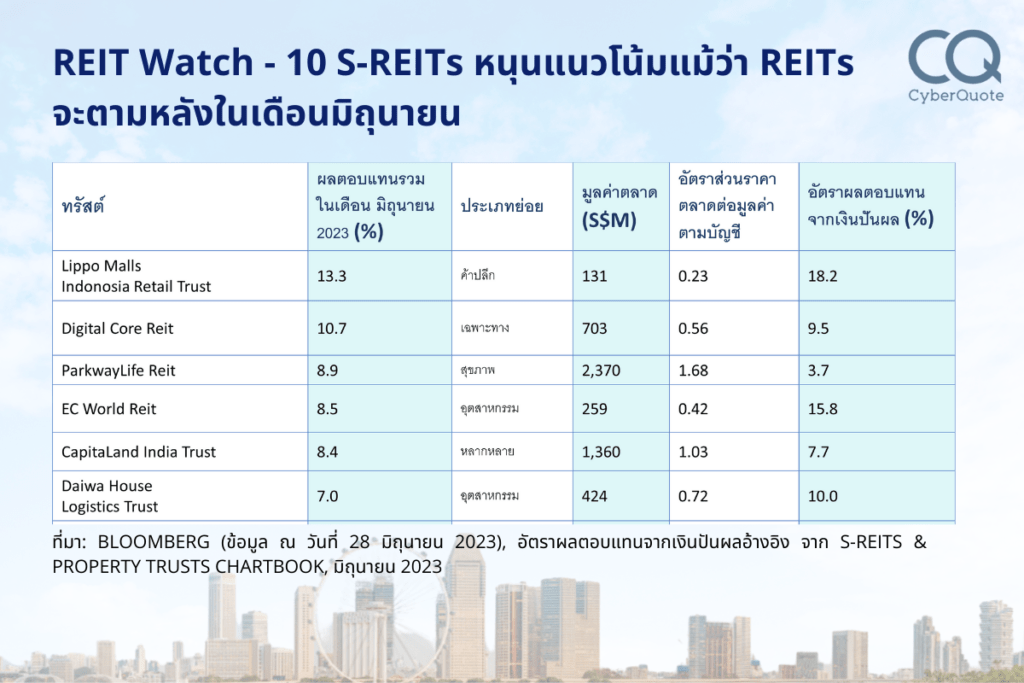 REIT Watch - 10 S-REITs หนุนแนวโน้มแม้ว่า REITs จะตามหลังในเดือนมิถุนายน

CQ
CyberQuote

| ทรัสต์ | ผลตอบแทนรวมในเดือน มิถุนายน 2023 (%) | ประเภทย่อย | มูลค่าตลาด (S$M) | อัตราส่วนราคาตลาดต่อมูลค่าตามบัญชี | อัตราผลตอบแทนจากเงินปันผล (%) |
|---|---|---|---|---|---|
| Lippo Malls Indonosia Retail Trust | 13.3 | ค้าปลีก | 131 | 0.23 | 18.2 |
| Digital Core Reit | 10.7 | เฉพาะทาง | 703 | 0.56 | 9.5 |
| ParkwayLife Reit | 8.9 | สุขภาพ | 2,370 | 1.68 | 3.7 |
| EC World Reit | 8.5 | อุตสาหกรรม | 259 | 0.42 | 15.8 |
| CapitaLand India Trust | 8.4 | หลากหลาย | 1,360 | 1.03 | 7.7 |
| Daiwa House Logistics Trust | 7.0 | อุตสาหกรรม | 424 | 0.72 | 10.0 |

ที่มา: BLOOMBERG (ข้อมูล ณ วันที่ 28 มิถุนายน 2023), อัตราผลตอบแทนจากเงินปันผลอ้างอิง จาก S-REITS & PROPERTY TRUSTS CHARTBOOK, มิถุนายน 2023